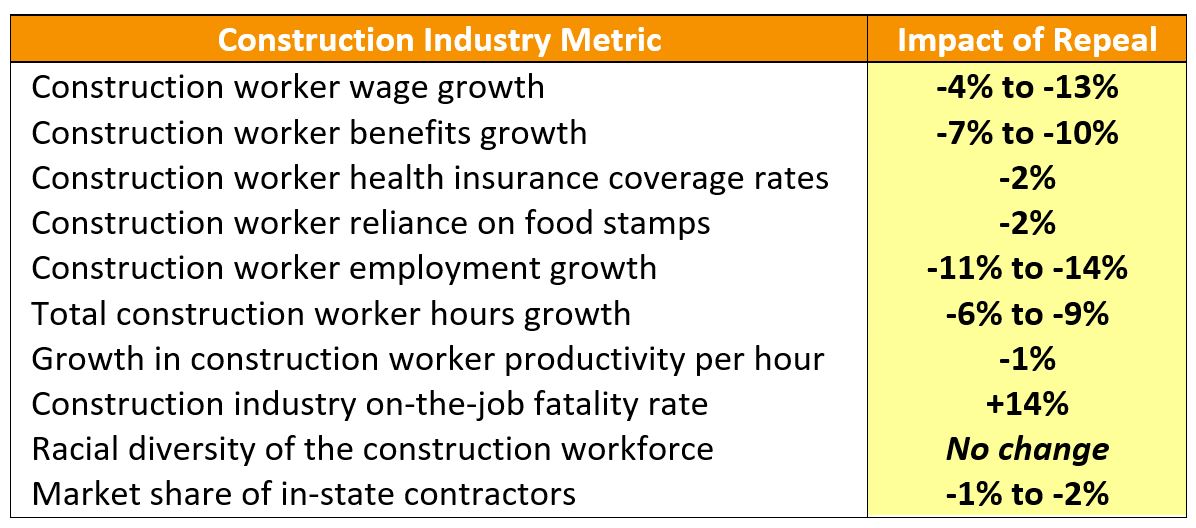 | Construction Industry Metric | Impact of Repeal |
|---|---|
| Construction worker wage growth | -4% to -13% |
| Construction worker benefits growth | -7% to -10% |
| Construction worker health insurance coverage rates | -2% |
| Construction worker reliance on food stamps | -2% |
| Construction worker employment growth | -11% to -14% |
| Total construction worker hours growth | -6% to -9% |
| Growth in construction worker productivity per hour | -1% |
| Construction industry on-the-job fatality rate | +14% |
| Racial diversity of the construction workforce | No change |
| Market share of in-state contractors | -1% to -2% |